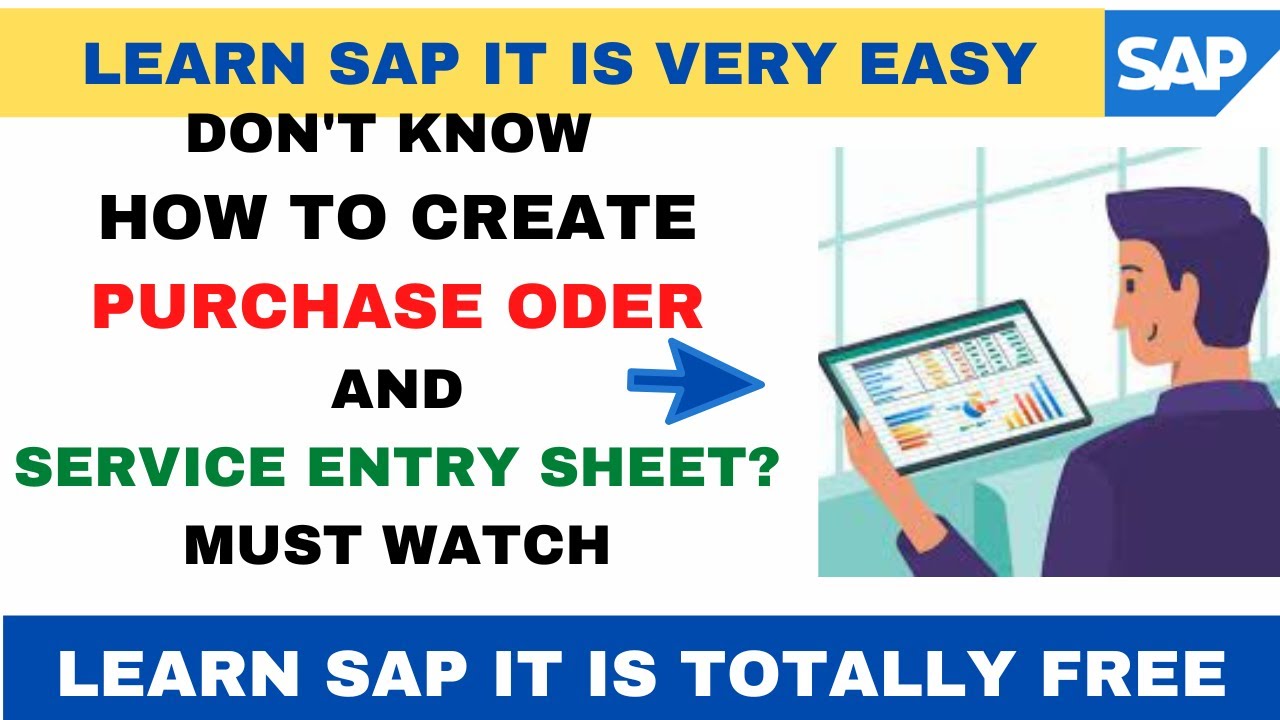 LEARN SAP IT IS VERY EASY

SAP

DON'T KNOW
HOW TO CREATE
PURCHASE ODER
AND
SERVICE ENTRY SHEET?
MUST WATCH

LEARN SAP IT IS TOTALLY FREE